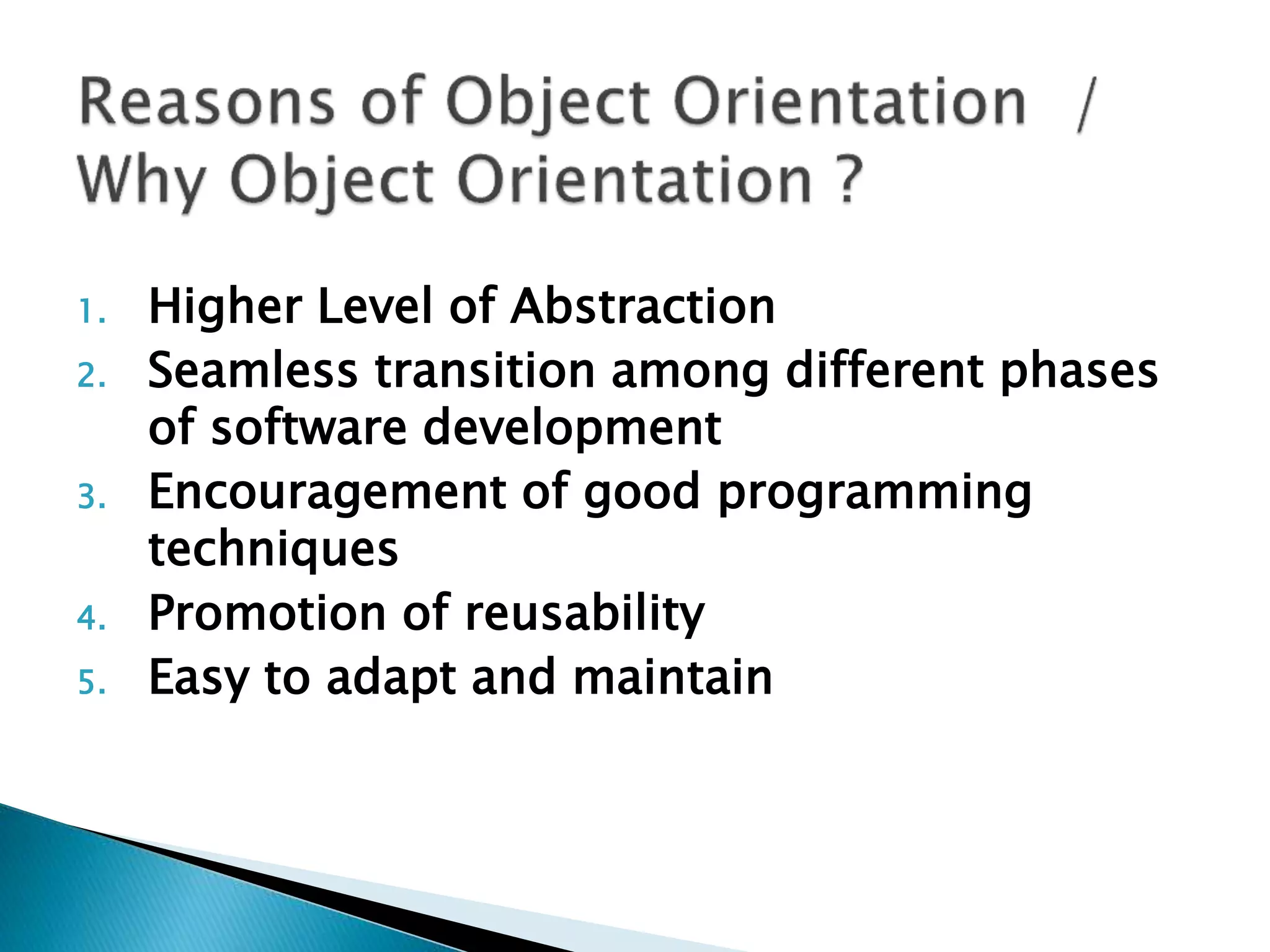 Reasons of Object Orientation / Why Object Orientation ?

1. Higher Level of Abstraction
2. Seamless transition among different phases of software development
3. Encouragement of good programming techniques
4. Promotion of reusability
5. Easy to adapt and maintain